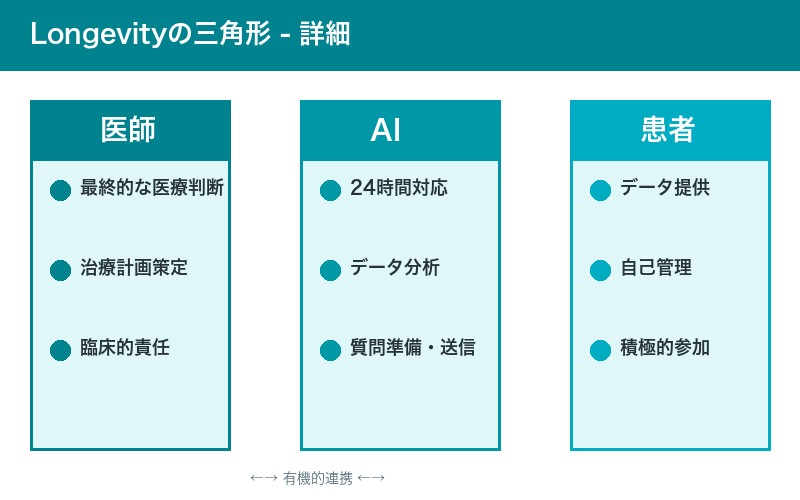 Longevityの三角形 - 詳細

医師

最終的な医療判断

治療計画策定

臨床的責任

AI

24時間対応

データ分析

質問準備・送信

患者

データ提供

自己管理

積極的参加

←→ 有機的連携 ←→